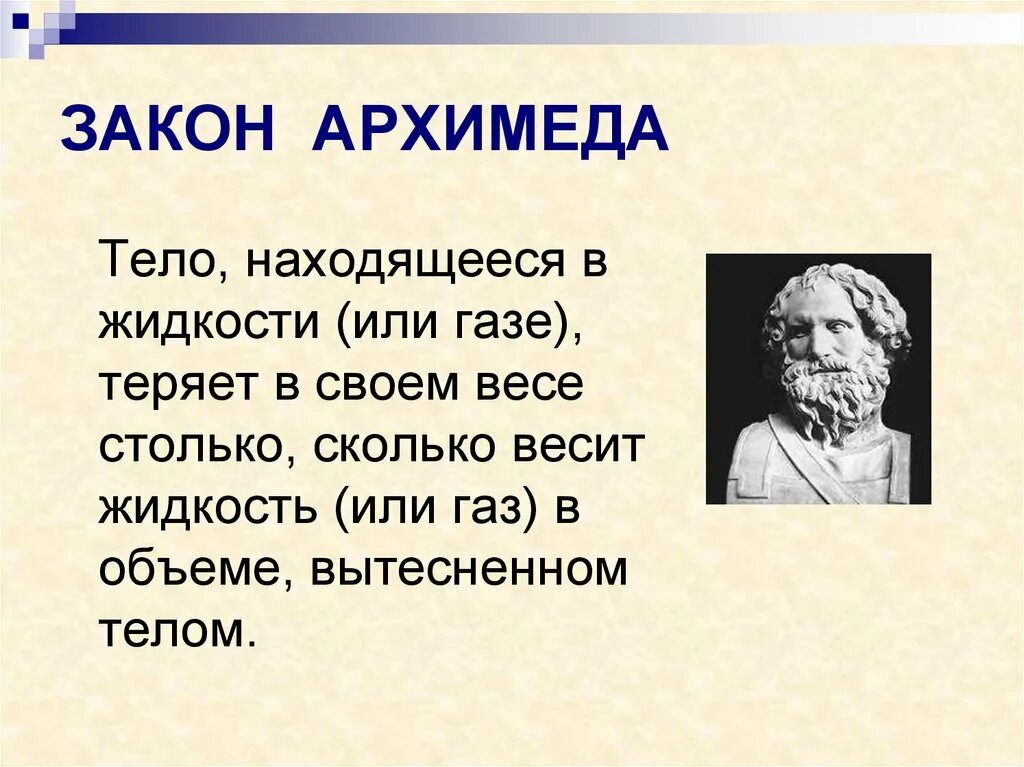 ЗАКОН АРХИМЕДА

Тело, находящееся в жидкости (или газе), теряет в своем весе столько, сколько весит жидкость (или газ) в объеме, вытесненном телом.